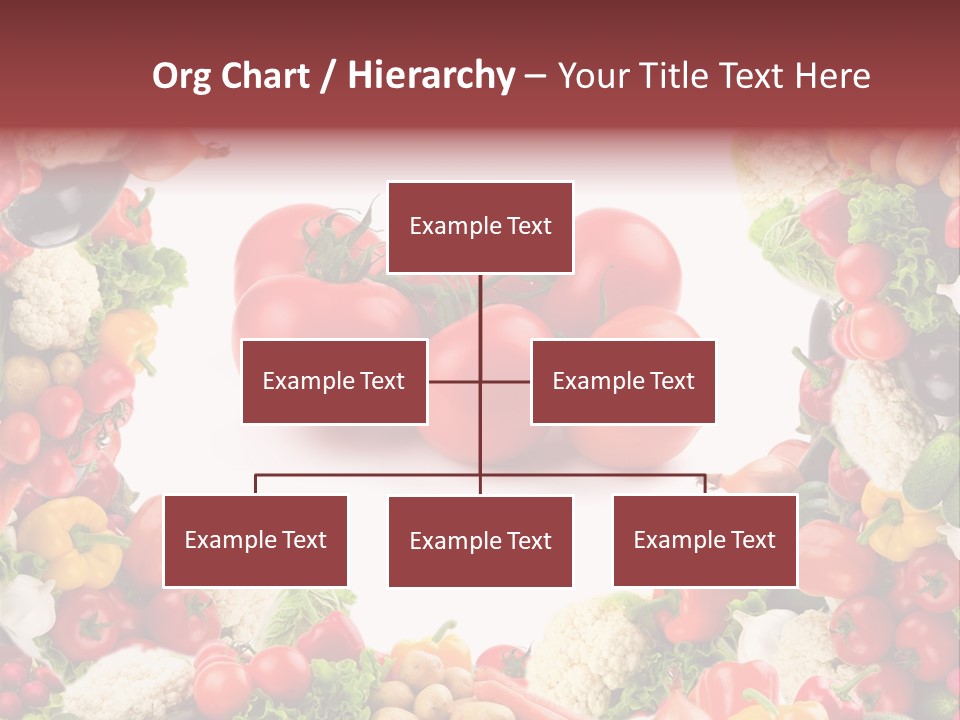 Org Chart / Hierarchy – Your Title Text Here

Example Text

Example Text

Example Text

Example Text

Example Text

Example Text